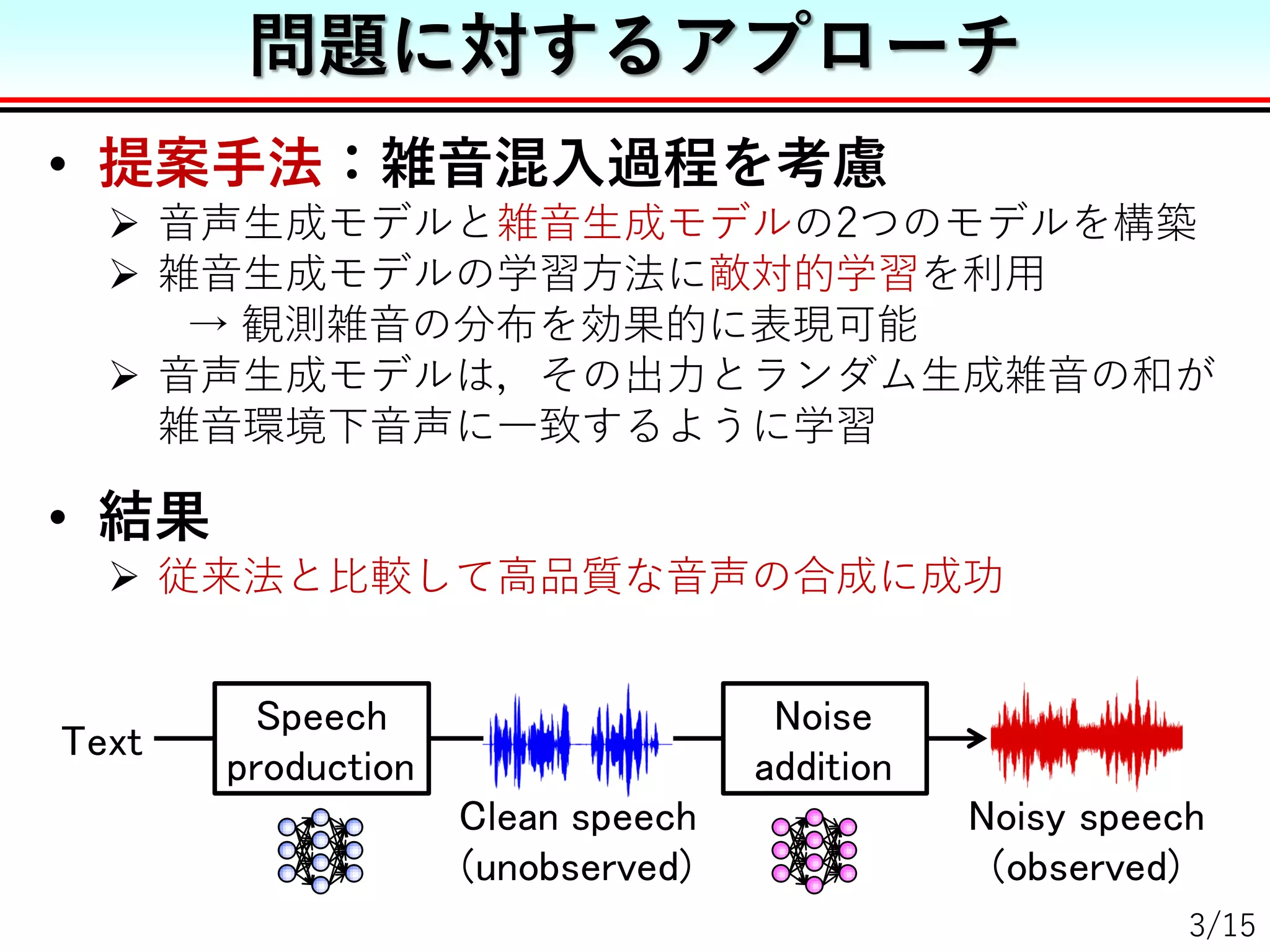 問題に対するアプローチ

• 提案手法：雑音混入過程を考慮
➢ 音声生成モデルと雑音生成モデルの2つのモデルを構築
➢ 雑音生成モデルの学習方法に敵対的学習を利用
→ 観測雑音の分布を効果的に表現可能
➢ 音声生成モデルは，その出力とランダム生成雑音の和が雑音環境下音声に一致するように学習

• 結果
➢ 従来法と比較して高品質な音声の合成に成功

Text

Speech production

Clean speech (unobserved)

Noise addition

Noisy speech (observed)

3/15